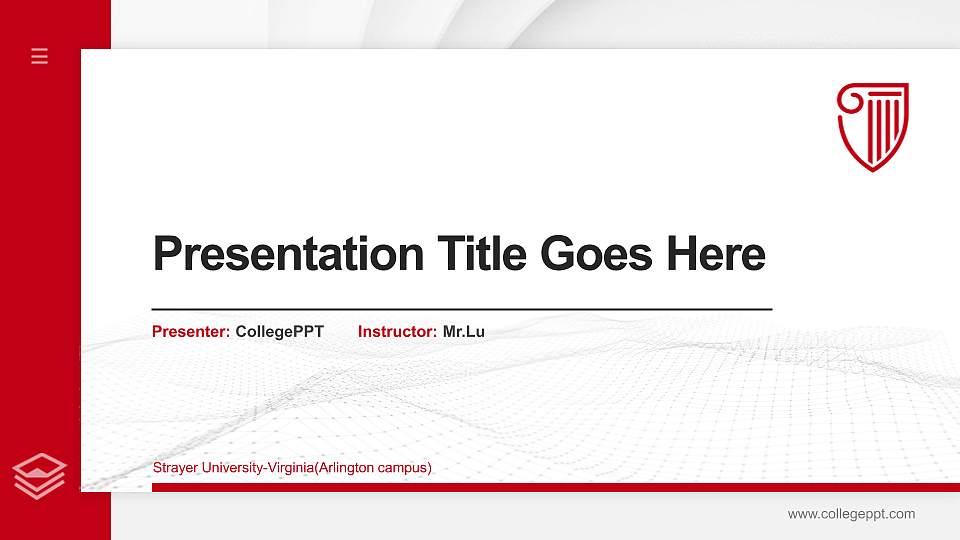 Presentation Title Goes Here

Presenter: CollegePPT Instructor: Mr.Lu

Strayer University-Virginia(Arlington campus)

www.collegeppt.com